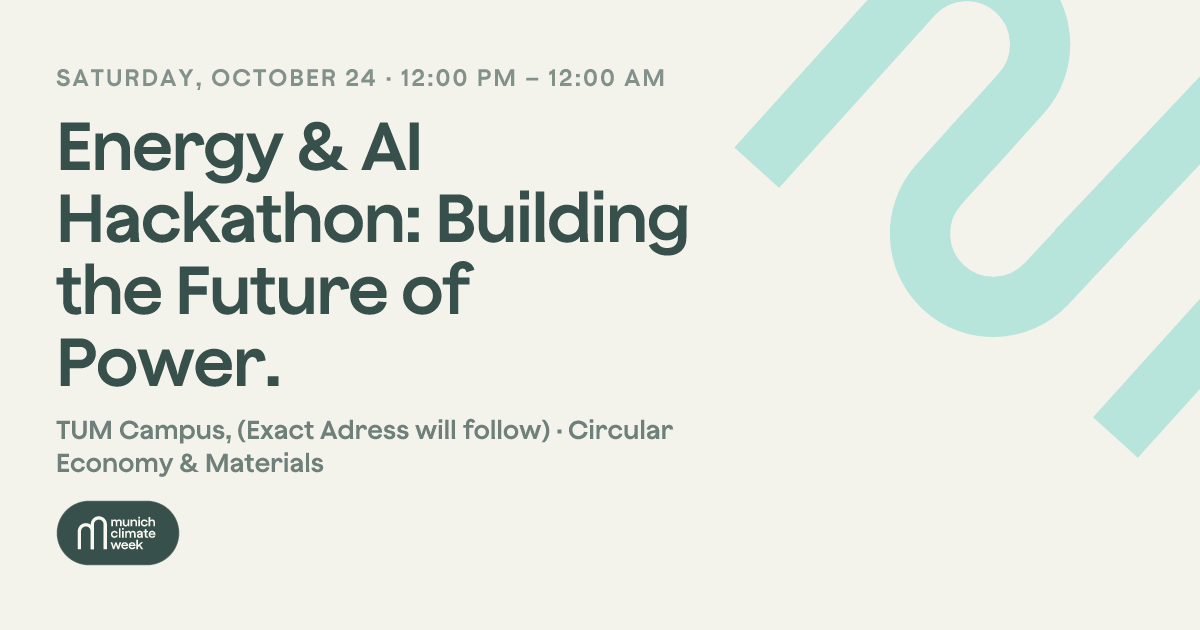 SATURDAY, OCTOBER 24 · 12:00 PM – 12:00 AM

Energy & AI Hackathon: Building the Future of Power.

TUM Campus, (Exact Adress will follow) · Circular Economy & Materials

munich
climate
week